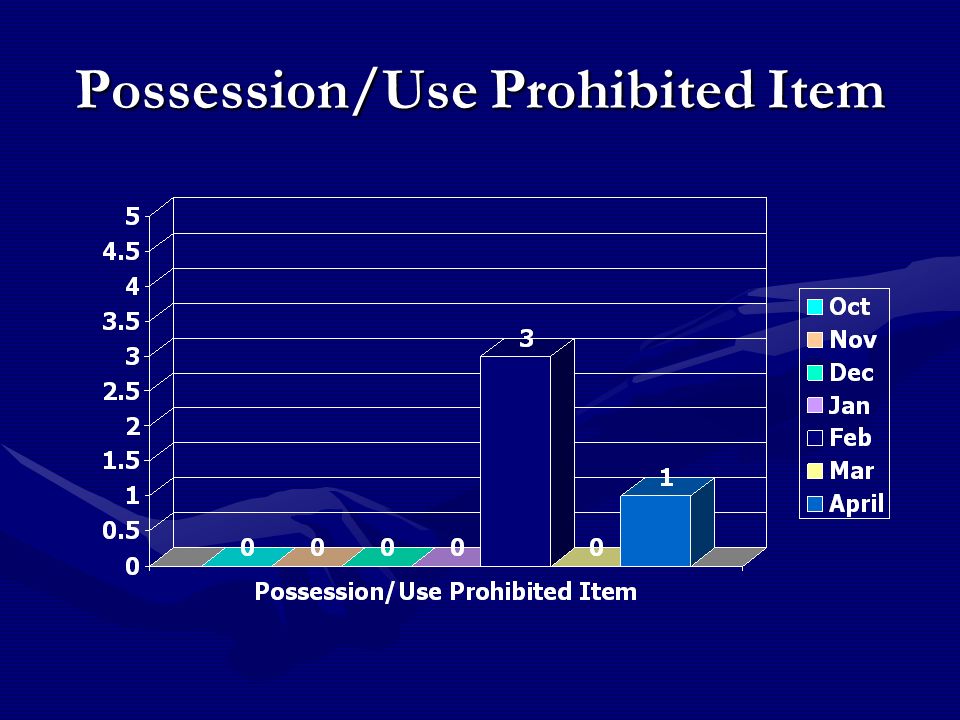 Possession/Use Prohibited Item

5
4.5
4
3.5
3
2.5
2
1.5
1
0.5
0

0 0 0 0 3 0 1

Possession/Use Prohibited Item

Oct
Nov
Dec
Jan
Feb
Mar
April